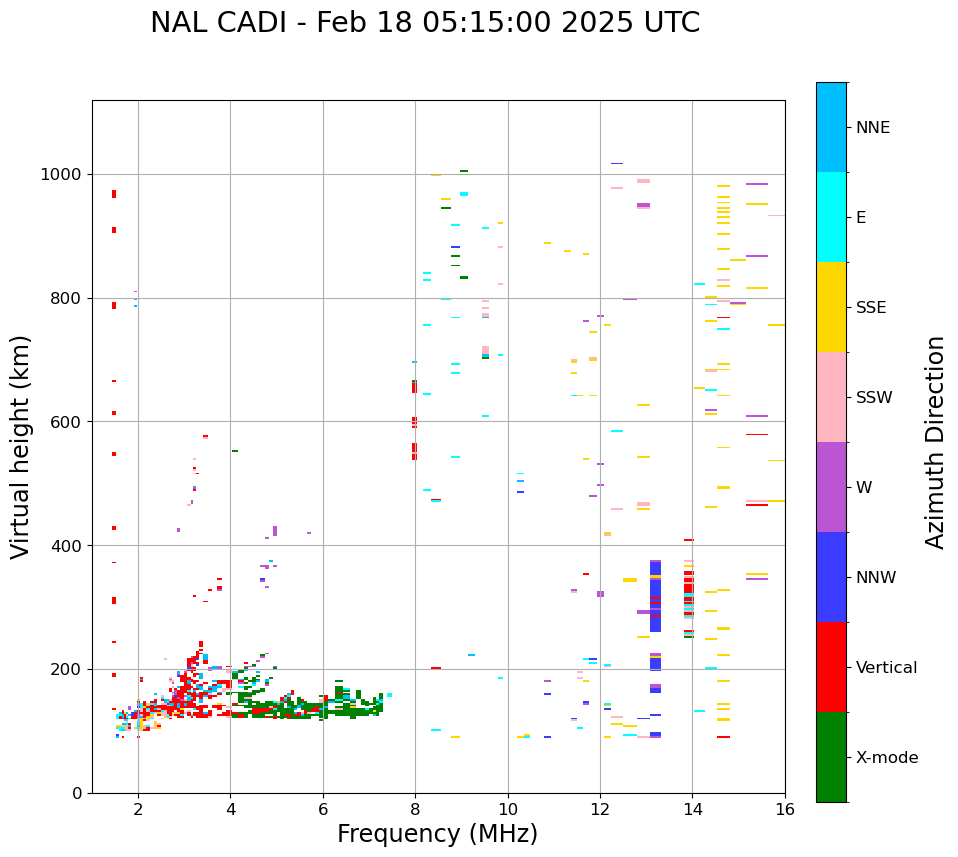 NAL CADI - Feb 18 05:15:00 2025 UTC

Virtual height (km)

1000
800
600
400
200
0

2
4
6
8
10
12
14
16

Frequency (MHz)

NNE
E
SSE
SSW
W
NNW
Vertical
X-mode

Azimuth Direction